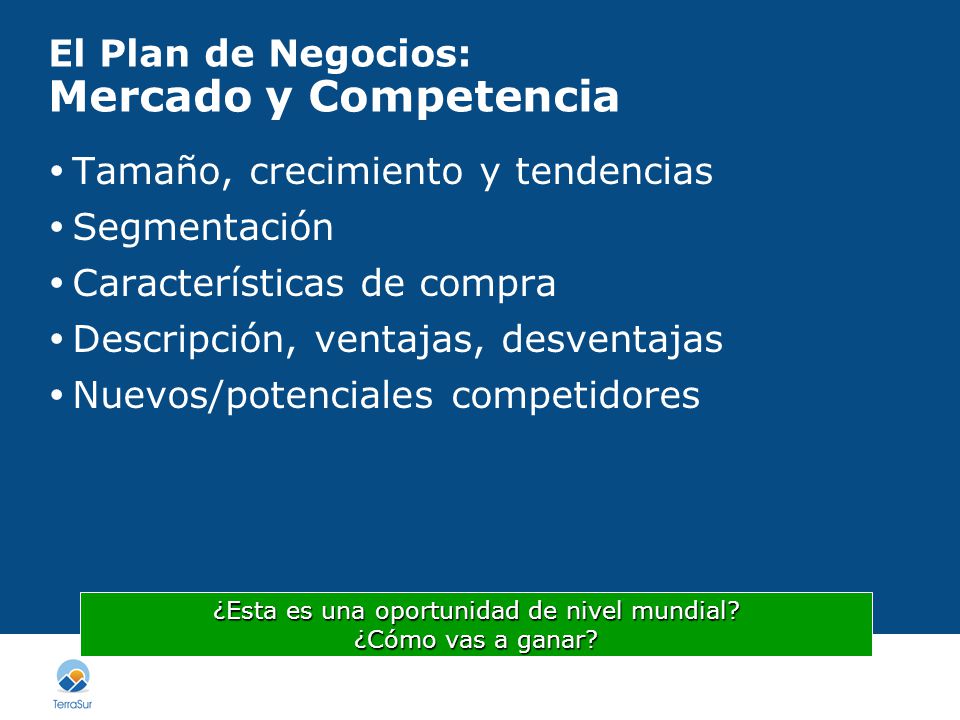 El Plan de Negocios:
Mercado y Competencia

• Tamaño, crecimiento y tendencias
• Segmentación
• Características de compra
• Descripción, ventajas, desventajas
• Nuevos/potenciales competidores

¿Esta es una oportunidad de nivel mundial?
¿Cómo vas a ganar?

TerraSur